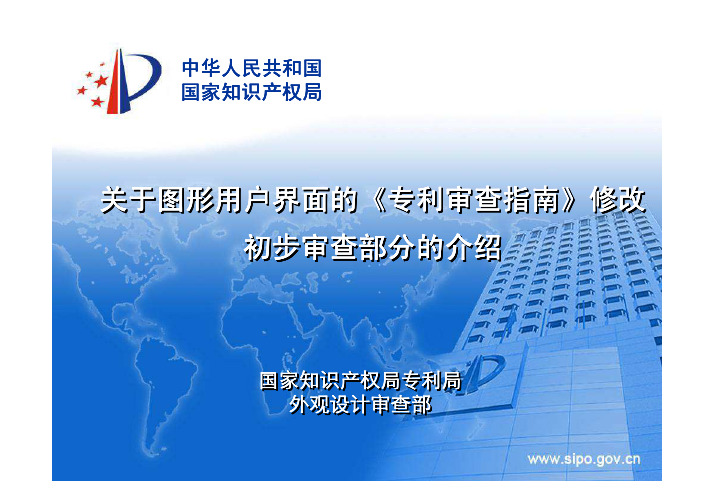 中华人民共和国
国家知识产权局

关于图形用户界面的《专利审查指南》修改
初步审查部分的介绍

国家知识产权局专利局
外观设计审查部

www.sipo.gov.cn